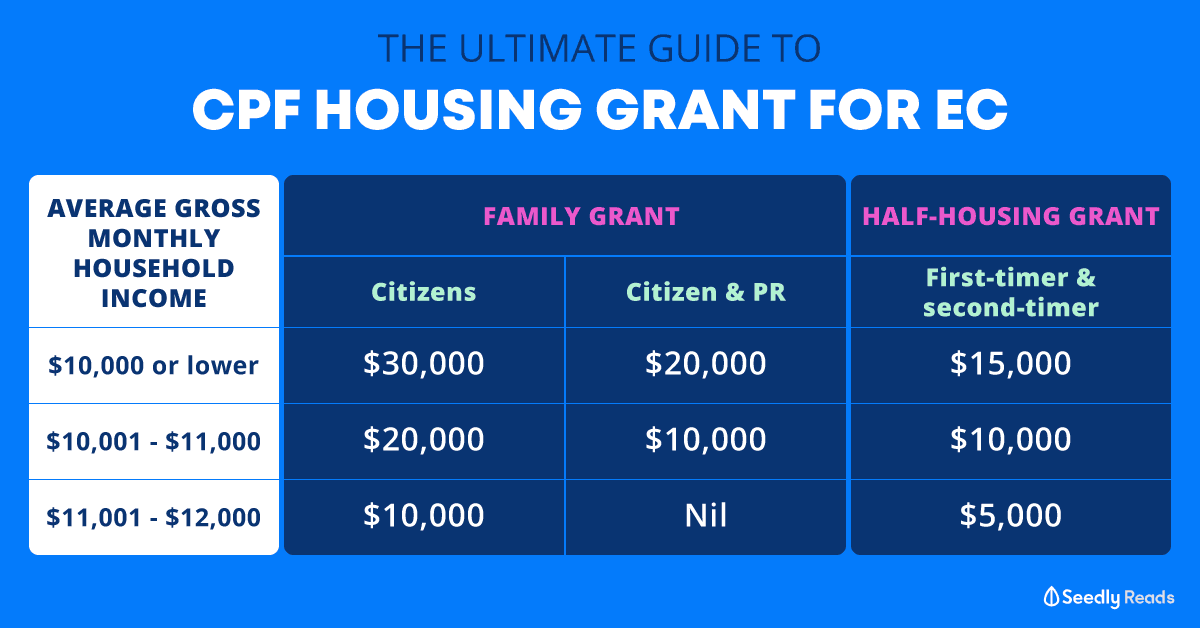 THE ULTIMATE GUIDE TO
CPF HOUSING GRANT FOR EC

| AVERAGE GROSS MONTHLY HOUSEHOLD INCOME | FAMILY GRANT | | HALF-HOUSING GRANT |
|---|---|---|---|
| | Citizens | Citizen & PR | First-timer & second-timer |
| \$10,000 or lower | \$30,000 | \$20,000 | \$15,000 |
| \$10,001 - \$11,000 | \$20,000 | \$10,000 | \$10,000 |
| \$11,001 - \$12,000 | \$10,000 | Nil | \$5,000 |

Seedly Reads